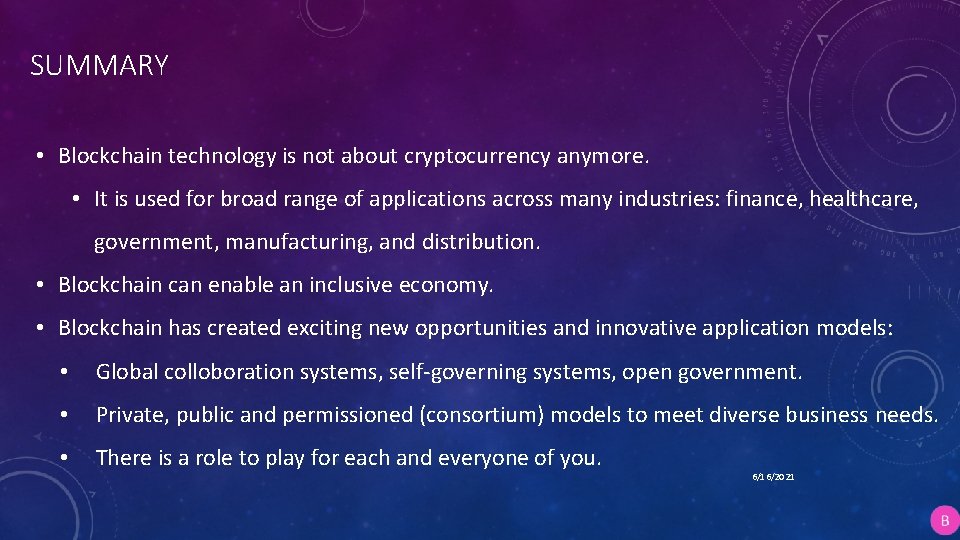 SUMMARY

• Blockchain technology is not about cryptocurrency anymore.

• It is used for broad range of applications across many industries: finance, healthcare, government, manufacturing, and distribution.

• Blockchain can enable an inclusive economy.

• Blockchain has created exciting new opportunities and innovative application models:

• Global colloboration systems, self-governing systems, open government.

• Private, public and permissioned (consortium) models to meet diverse business needs.

• There is a role to play for each and everyone of you.

6/16/2021

B